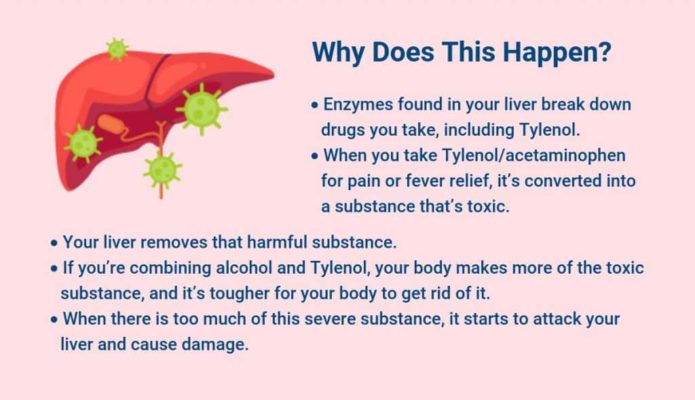 Why Does This Happen?

• Enzymes found in your liver break down drugs you take, including Tylenol.
• When you take Tylenol/acetaminophen for pain or fever relief, it's converted into a substance that's toxic.
• Your liver removes that harmful substance.
• If you're combining alcohol and Tylenol, your body makes more of the toxic substance, and it's tougher for your body to get rid of it.
• When there is too much of this severe substance, it starts to attack your liver and cause damage.